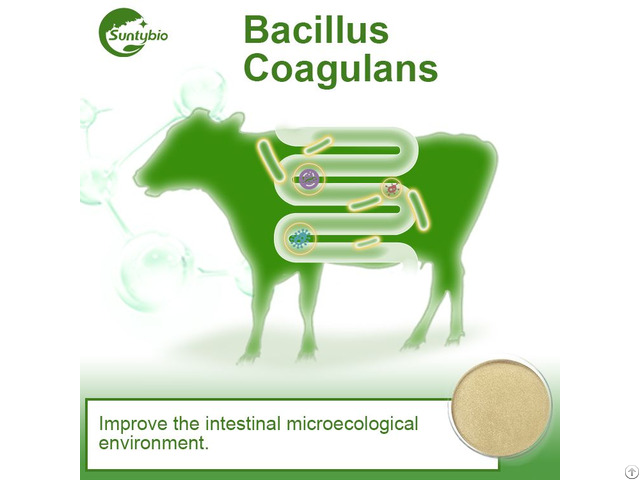 Suntybio

Bacillus Coagulans

Improve the intestinal microecological environment.